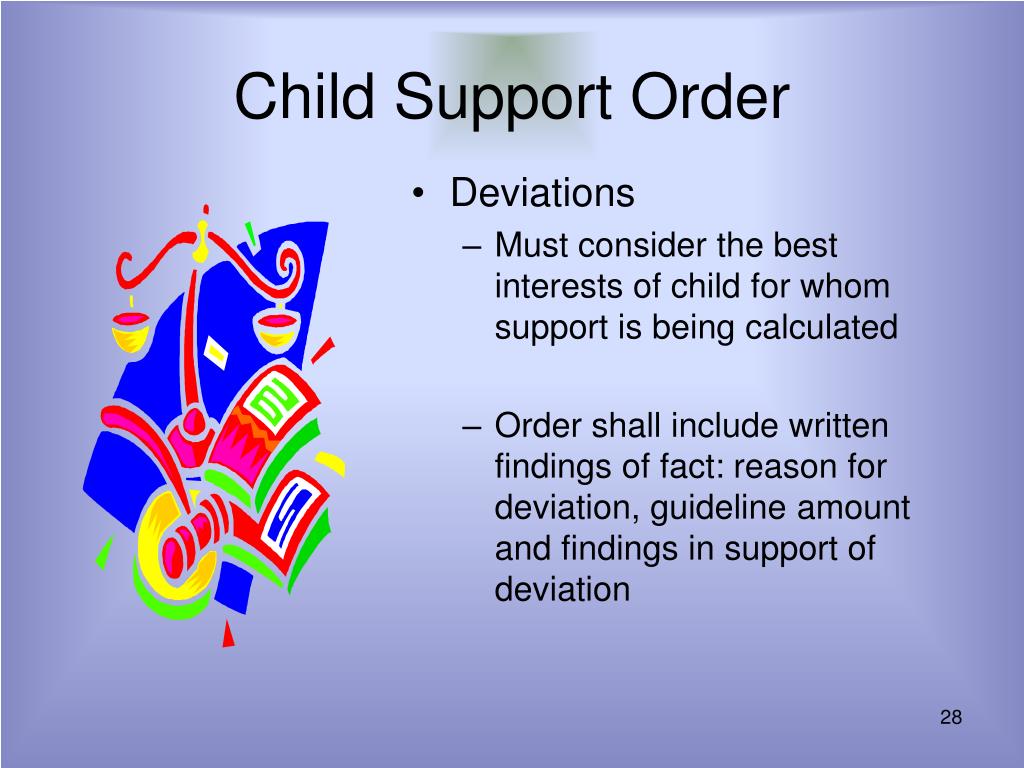 Child Support Order

• Deviations
– Must consider the best interests of child for whom support is being calculated

– Order shall include written findings of fact: reason for deviation, guideline amount and findings in support of deviation

28